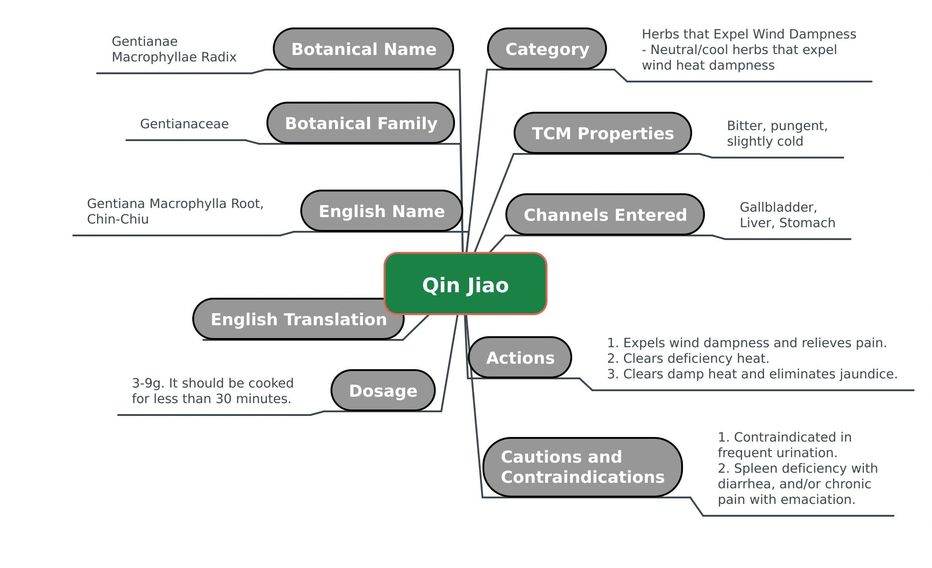 Qin Jiao

Botanical Name
Gentianae Macrophyllae Radix

Botanical Family
Gentianaceae

English Name
Gentiana Macrophylla Root, Chin-Chiu

English Translation

Dosage
3-9g. It should be cooked for less than 30 minutes.

Category
Herbs that Expel Wind Dampness - Neutral/cool herbs that expel wind heat dampness

TCM Properties
Bitter, pungent, slightly cold

Channels Entered
Gallbladder, Liver, Stomach

Actions
1. Expels wind dampness and relieves pain.
2. Clears deficiency heat.
3. Clears damp heat and eliminates jaundice.

Cautions and Contraindications
1. Contraindicated in frequent urination.
2. Spleen deficiency with diarrhea, and/or chronic pain with emaciation.